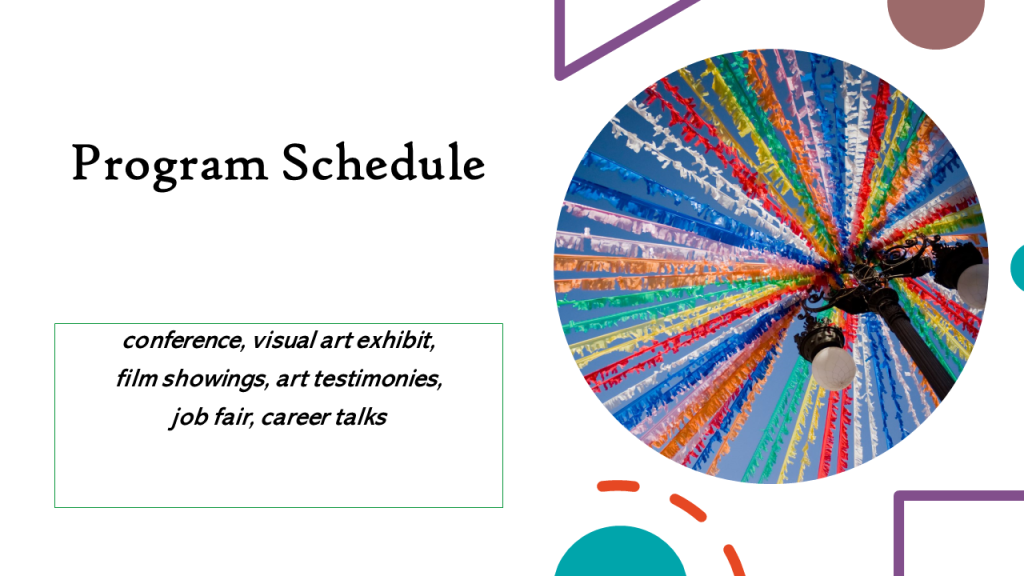 Program Schedule

conference, visual art exhibit, film showings, art testimonies, job fair, career talks